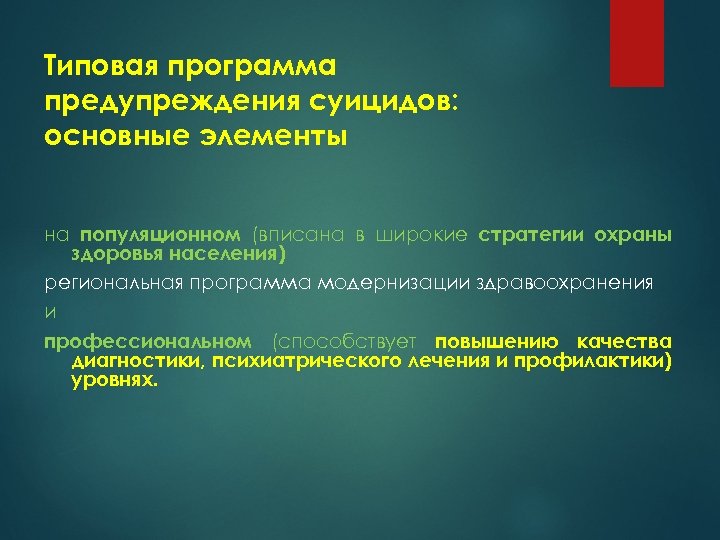 Типовая программа предупреждения суицидов: основные элементы

на популяционном (вписана в широкие стратегии охраны здоровья населения)

региональная программа модернизации здравоохранения

и

профессиональном (способствует повышению качества диагностики, психиатрического лечения и профилактики) уровнях.